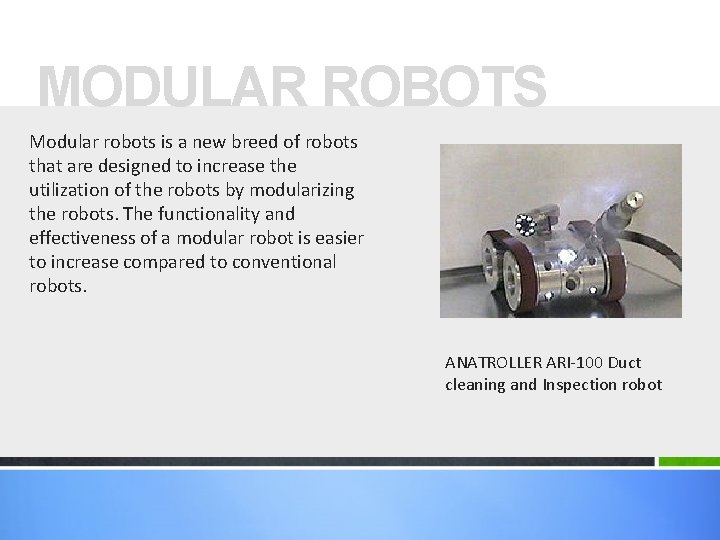 MODULAR ROBOTS

Modular robots is a new breed of robots that are designed to increase the utilization of the robots by modularizing the robots. The functionality and effectiveness of a modular robot is easier to increase compared to conventional robots.

ANATROLLER ARI-100 Duct cleaning and Inspection robot